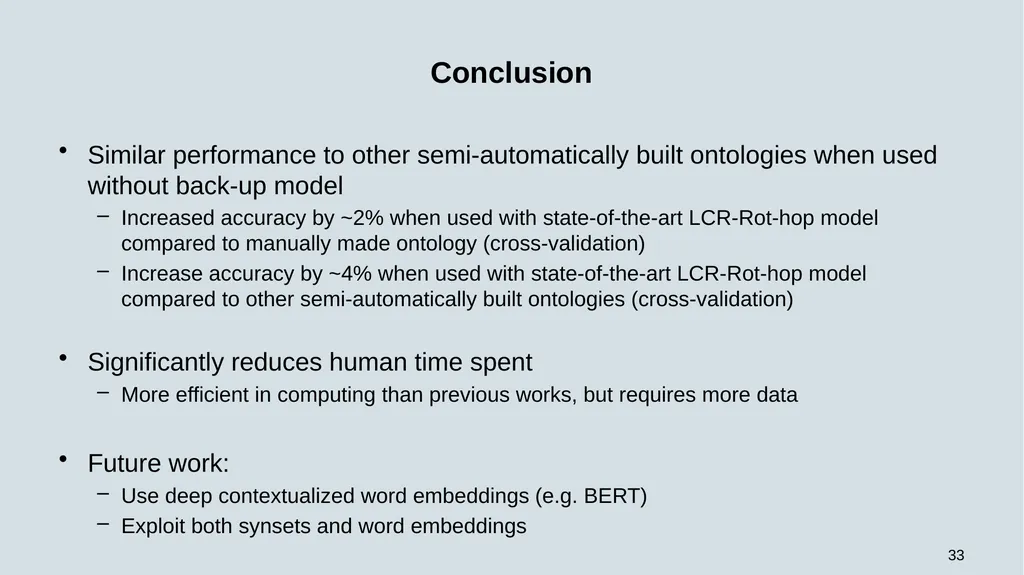 Conclusion

• Similar performance to other semi-automatically built ontologies when used without back-up model
– Increased accuracy by ~2% when used with state-of-the-art LCR-Rot-hop model compared to manually made ontology (cross-validation)
– Increase accuracy by ~4% when used with state-of-the-art LCR-Rot-hop model compared to other semi-automatically built ontologies (cross-validation)

• Significantly reduces human time spent
– More efficient in computing than previous works, but requires more data

• Future work:
– Use deep contextualized word embeddings (e.g. BERT)
– Exploit both synsets and word embeddings

33